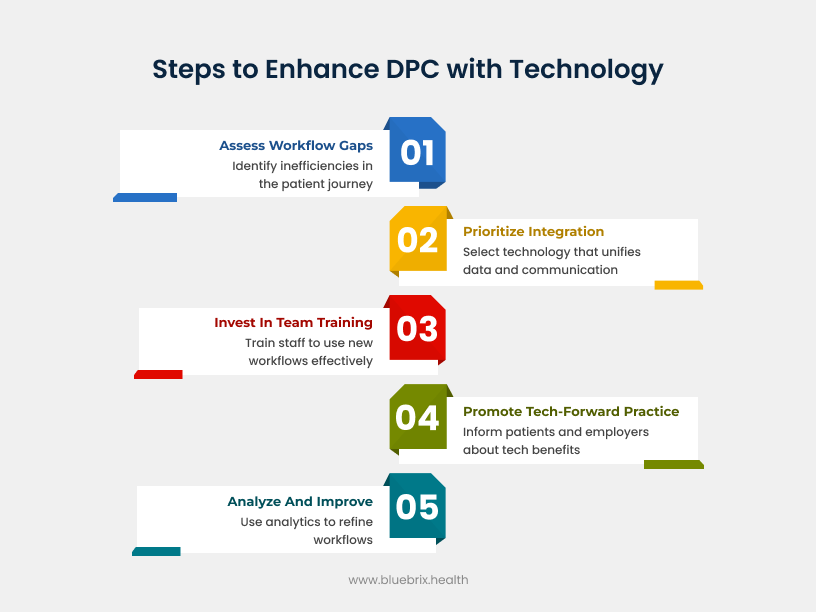 Steps to Enhance DPC with Technology

Assess Workflow Gaps
Identify inefficiencies in the patient journey

01

02

Prioritize Integration
Select technology that unifies data and communication

Invest In Team Training
Train staff to use new workflows effectively

03

04

Promote Tech-Forward Practice
Inform patients and employers about tech benefits

Analyze And Improve
Use analytics to refine workflows

05

www.bluebrix.health